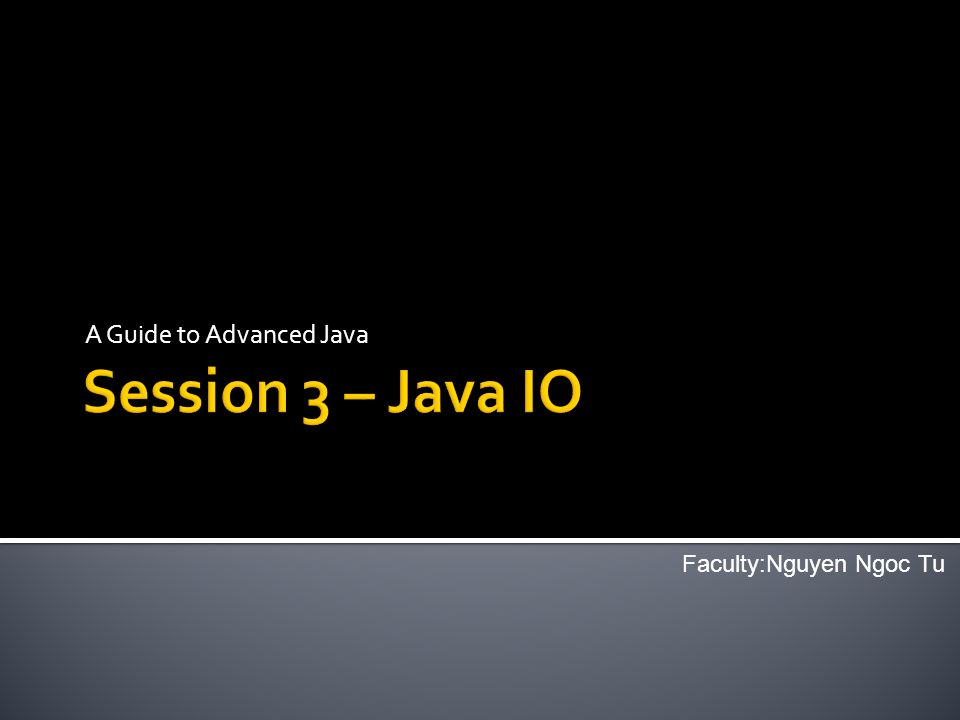 A Guide to Advanced Java

Session 3 – Java IO

Faculty:Nguyen Ngoc Tu